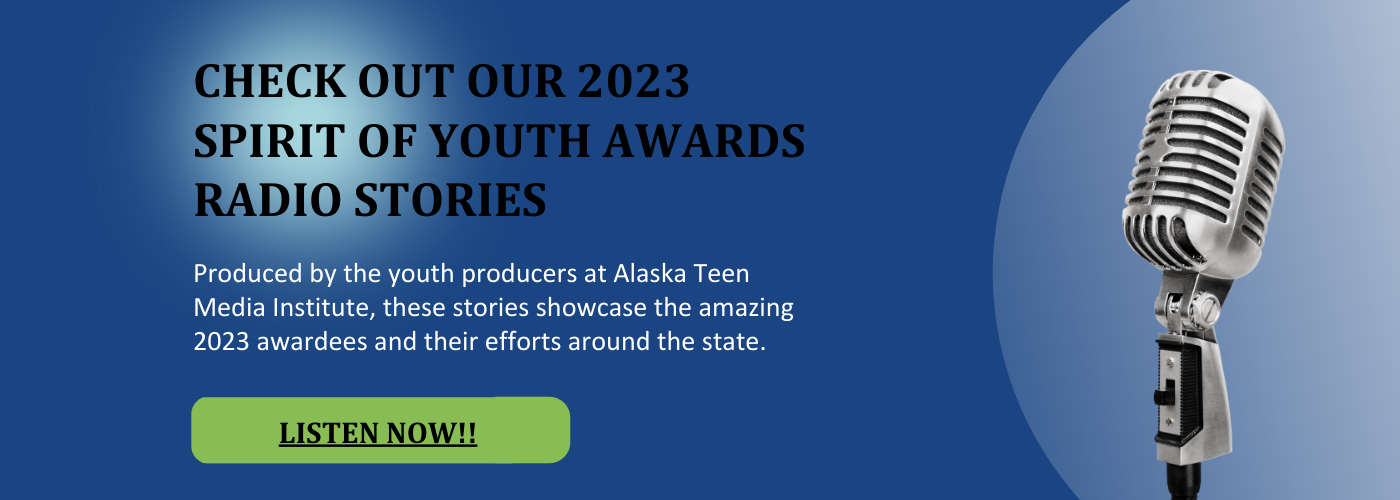 CHECK OUT OUR 2023 SPIRIT OF YOUTH AWARDS RADIO STORIES

Produced by the youth producers at Alaska Teen Media Institute, these stories showcase the amazing 2023 awardees and their efforts around the state.

LISTEN NOW!!